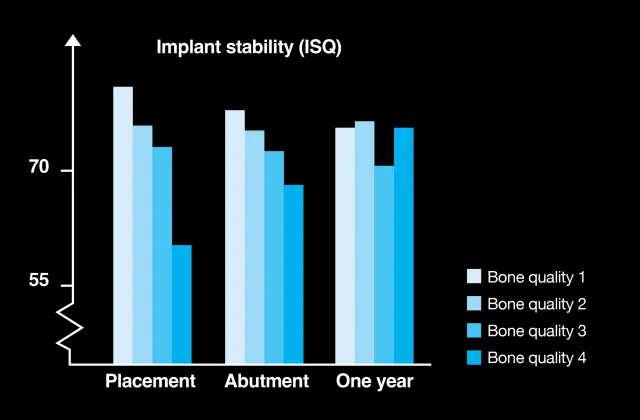 Implant stability (ISQ)

70

55

Placement

Abutment

One year

Bone quality 1
Bone quality 2
Bone quality 3
Bone quality 4